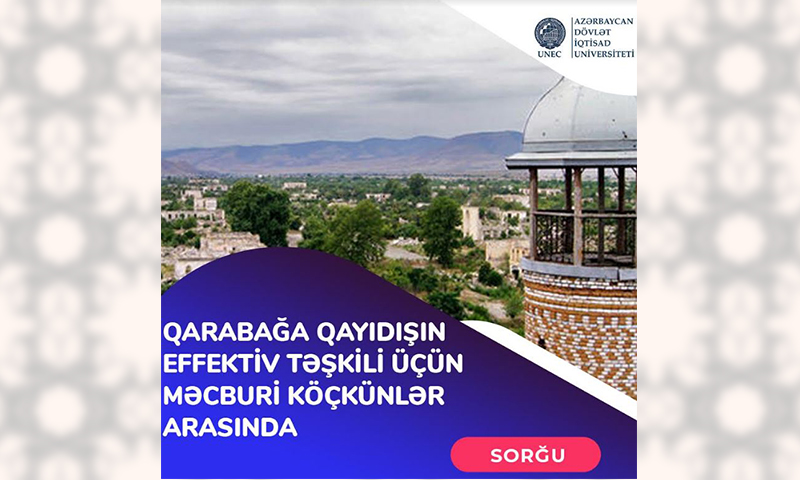 UNEC
AZƏRBAYCAN DÖVLƏT İQTİSAD UNİVERSİTETİ

QARABAĞA QAYIDIŞIN EFFEKTİV TƏŞKİLİ ÜÇÜN MƏCBURİ KÖÇKÜNLƏR ARASINDA

SORĞU